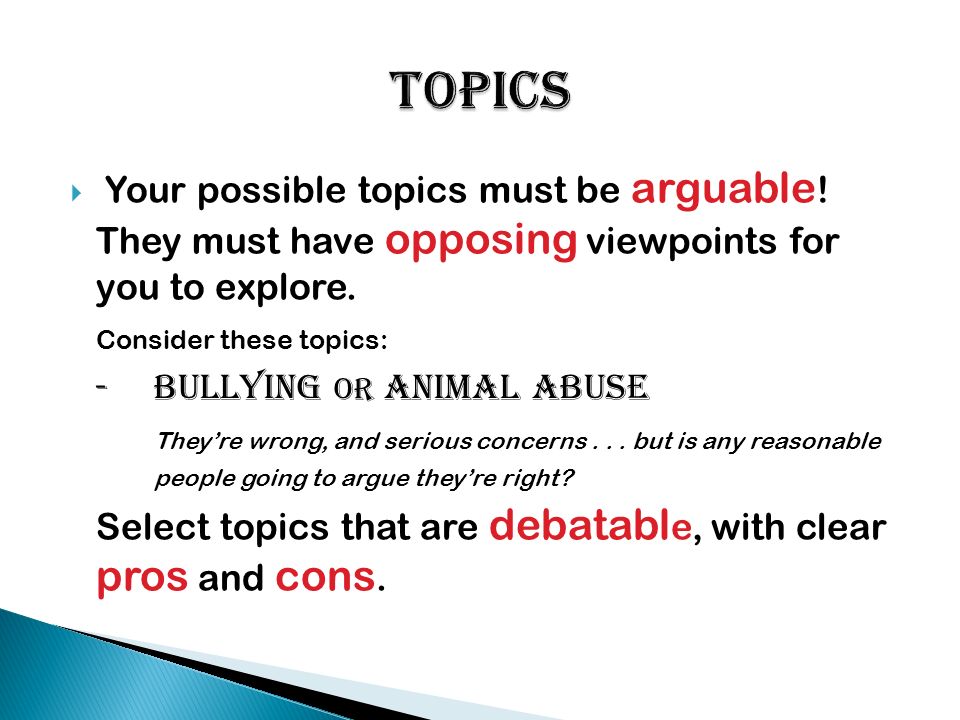 TOPICS

Your possible topics must be arguable! They must have opposing viewpoints for you to explore.

Consider these topics:

- BULLYING OR ANIMAL ABUSE

They're wrong, and serious concerns . . . but is any reasonable people going to argue they're right?

Select topics that are debatable, with clear pros and cons.